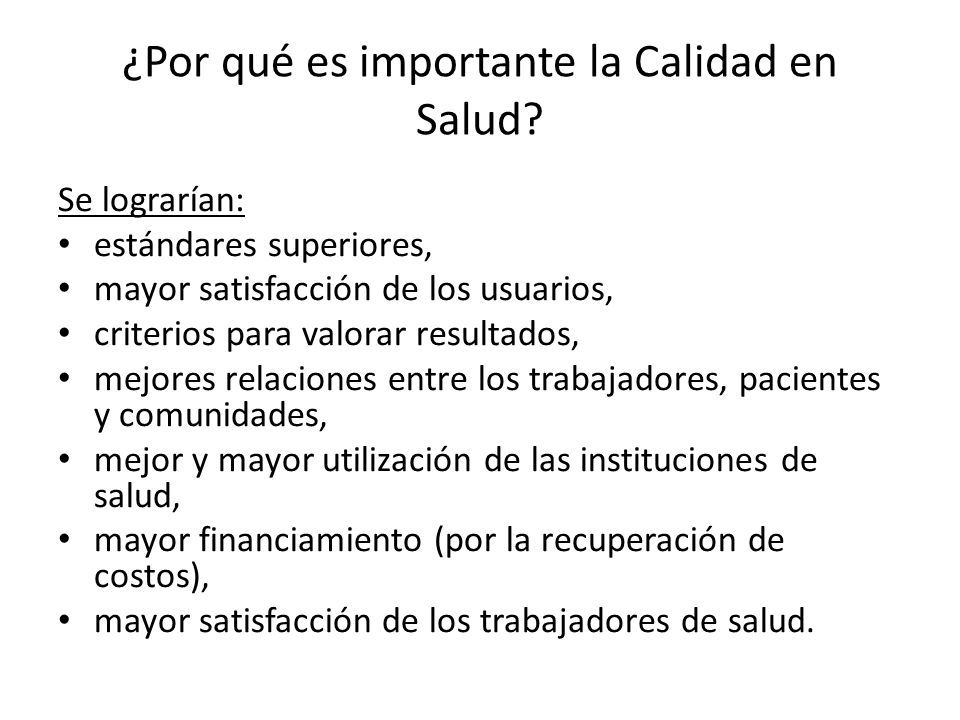 ¿Por qué es importante la Calidad en Salud?

Se lograrían:
• estándares superiores,
• mayor satisfacción de los usuarios,
• criterios para valorar resultados,
• mejores relaciones entre los trabajadores, pacientes y comunidades,
• mejor y mayor utilización de las instituciones de salud,
• mayor financiamiento (por la recuperación de costos),
• mayor satisfacción de los trabajadores de salud.